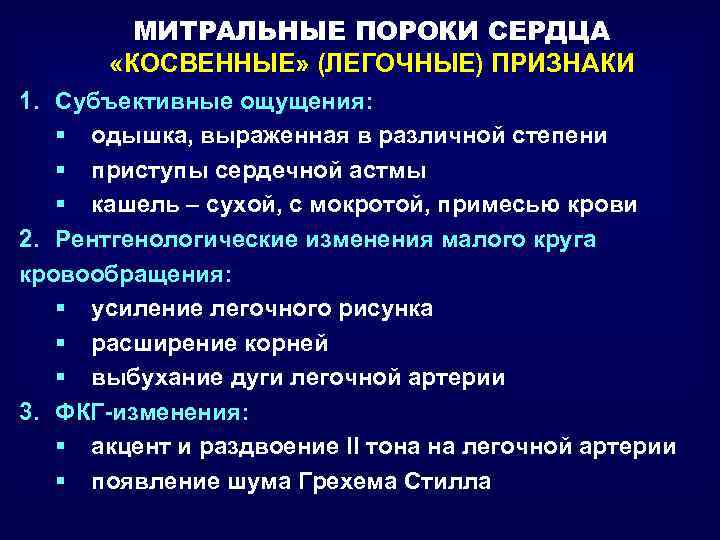 МИТРАЛЬНЫЕ ПОРОКИ СЕРДЦА
«КОСВЕННЫЕ» (ЛЕГОЧНЫЕ) ПРИЗНАКИ

1. Субъективные ощущения:
▪ одышка, выраженная в различной степени
▪ приступы сердечной астмы
▪ кашель – сухой, с мокротой, примесью крови

2. Рентгенологические изменения малого круга кровообращения:
▪ усиление легочного рисунка
▪ расширение корней
▪ выбухание дуги легочной артерии

3. ФКГ-изменения:
▪ акцент и раздвоение II тона на легочной артерии
▪ появление шума Грехема Стилла